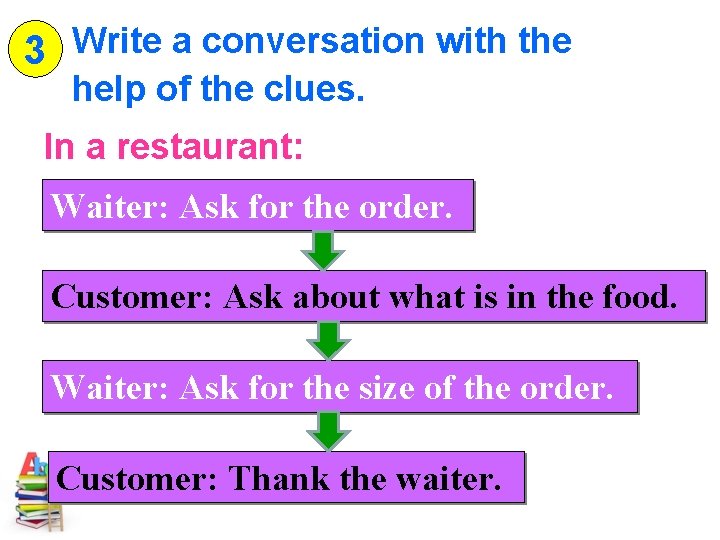 3 Write a conversation with the help of the clues.

In a restaurant:

Waiter: Ask for the order.

Customer: Ask about what is in the food.

Waiter: Ask for the size of the order.

Customer: Thank the waiter.